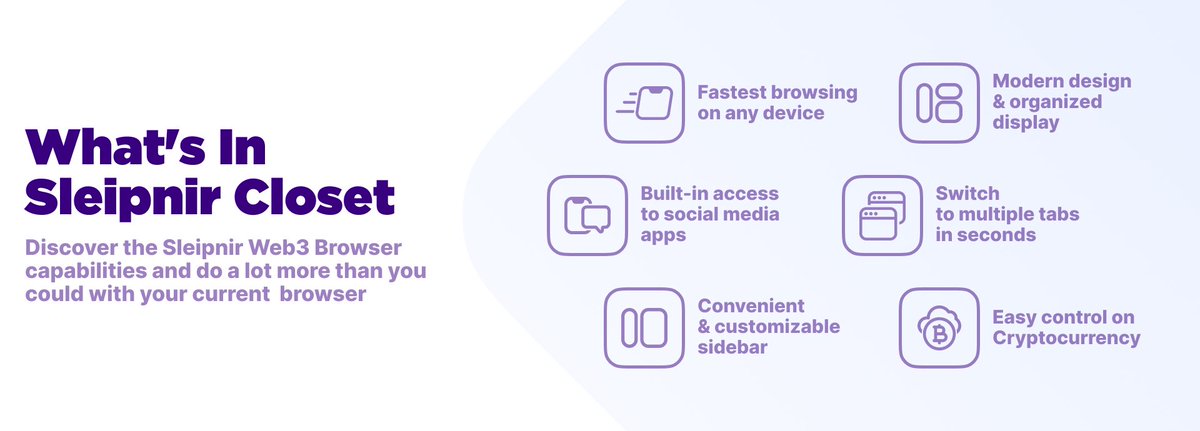 What's In Sleipnir Closet

Discover the Sleipnir Web3 Browser capabilities and do a lot more than you could with your current browser

Fastest browsing on any device

Modern design & organized display

Built-in access to social media apps

Switch to multiple tabs in seconds

Convenient & customizable sidebar

Easy control on Cryptocurrency